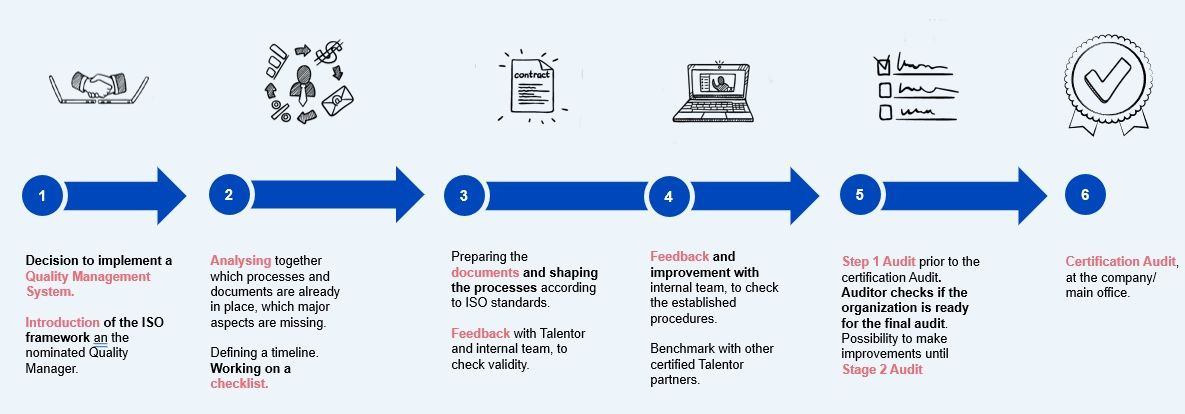 contract

1

Decision to implement a Quality Management System.

Introduction of the ISO framework an the nominated Quality Manager.

2

Analysing together which processes and documents are already in place, which major aspects are missing.

Defining a timeline. Working on a checklist.

3

Preparing the documents and shaping the processes according to ISO standards.

Feedback with Talentor and internal team, to check validity.

4

Feedback and improvement with internal team, to check the established procedures.

Benchmark with other certified Talentor partners.

5

Step 1 Audit prior to the certification Audit. Auditor checks if the organization is ready for the final audit. Possibility to make improvements until Stage 2 Audit

6

Certification Audit, at the company/ main office.